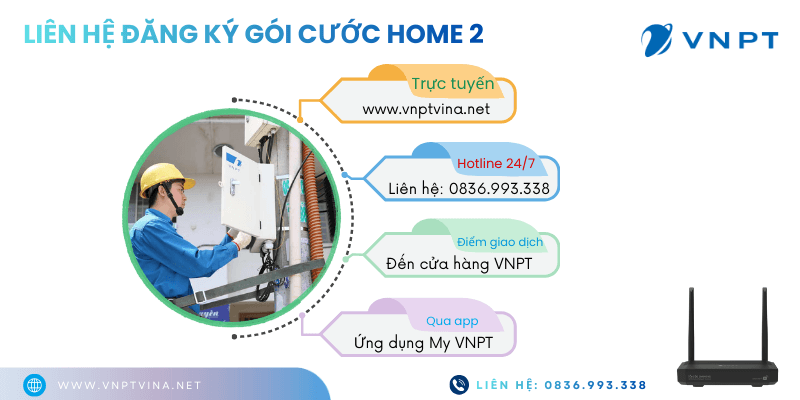 LIÊN HỆ ĐĂNG KÝ GÓI CƯỚC HOME 2

VNPT

Trực tuyến
www.vnptvina.net

Hotline 24/7
Liên hệ: 0836.993.338

Điểm giao dịch
Đến cửa hàng VNPT

Qua app
Ứng dụng My VNPT

WWW.VNPTVINA.NET

LIÊN HỆ: 0836.993.338